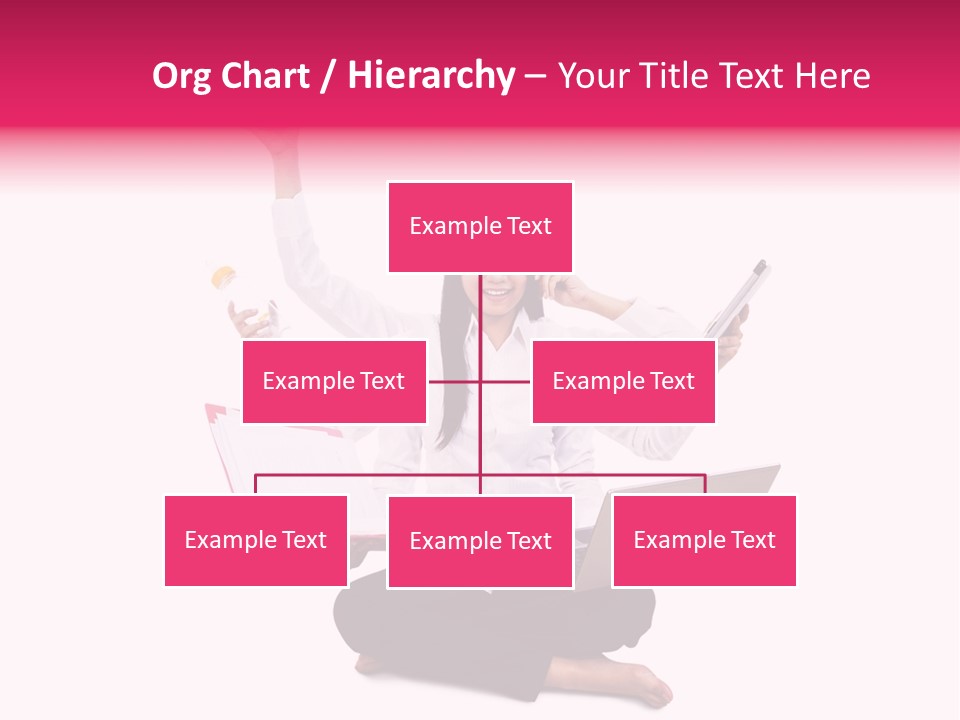 Org Chart / Hierarchy – Your Title Text Here

Example Text

Example Text

Example Text

Example Text

Example Text

Example Text